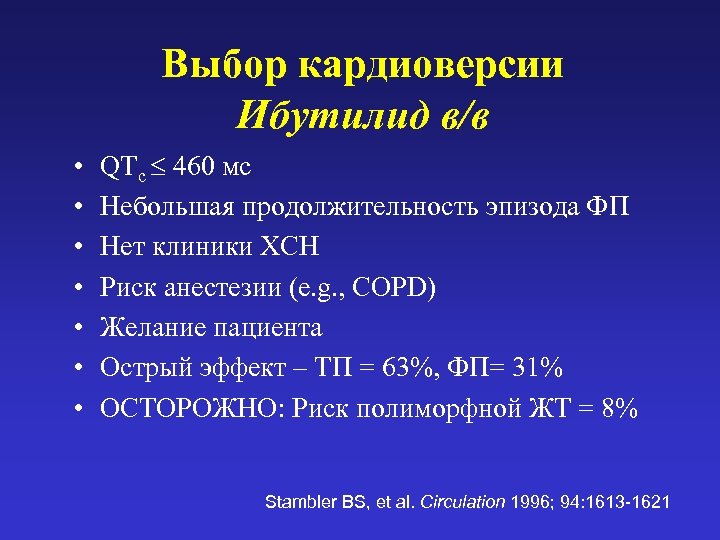 Выбор кардиоверсии
Ибутилид в/в

• $QT_c \leq 460$ мс
• Небольшая продолжительность эпизода ФП
• Нет клиники ХСН
• Риск анестезии (e.g., COPD)
• Желание пациента
• Острый эффект – ТП = 63%, ФП= 31%
• ОСТОРОЖНО: Риск полиморфной ЖТ = 8%

Stambler BS, et al. Circulation 1996; 94:1613-1621